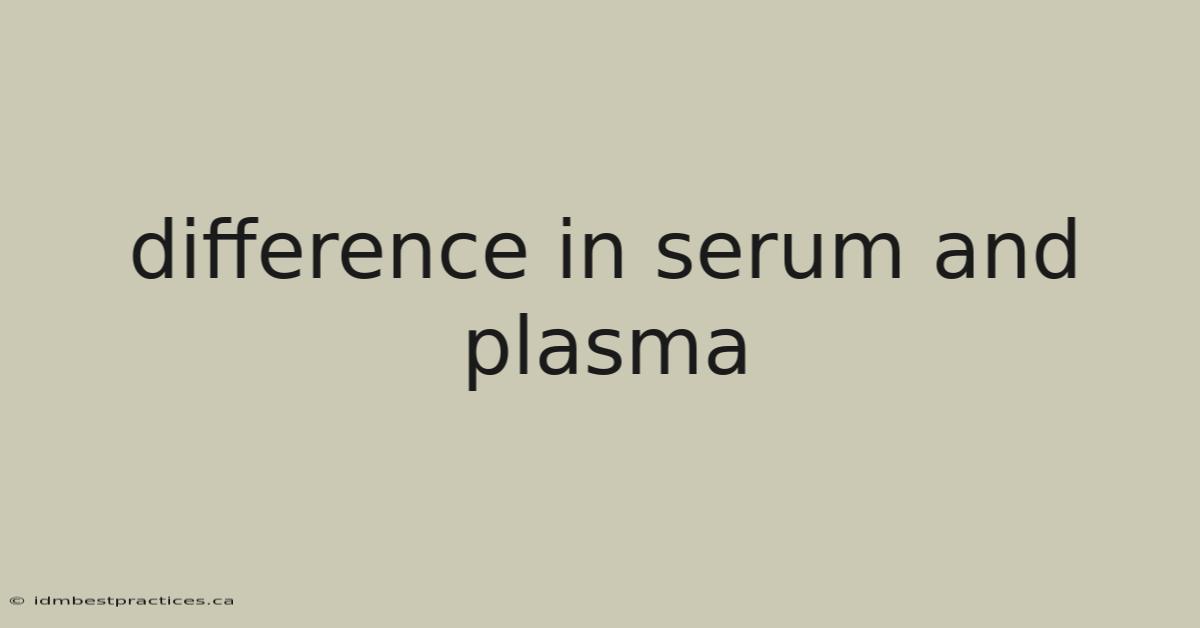 difference in serum and plasma

© idmbestpractices.ca